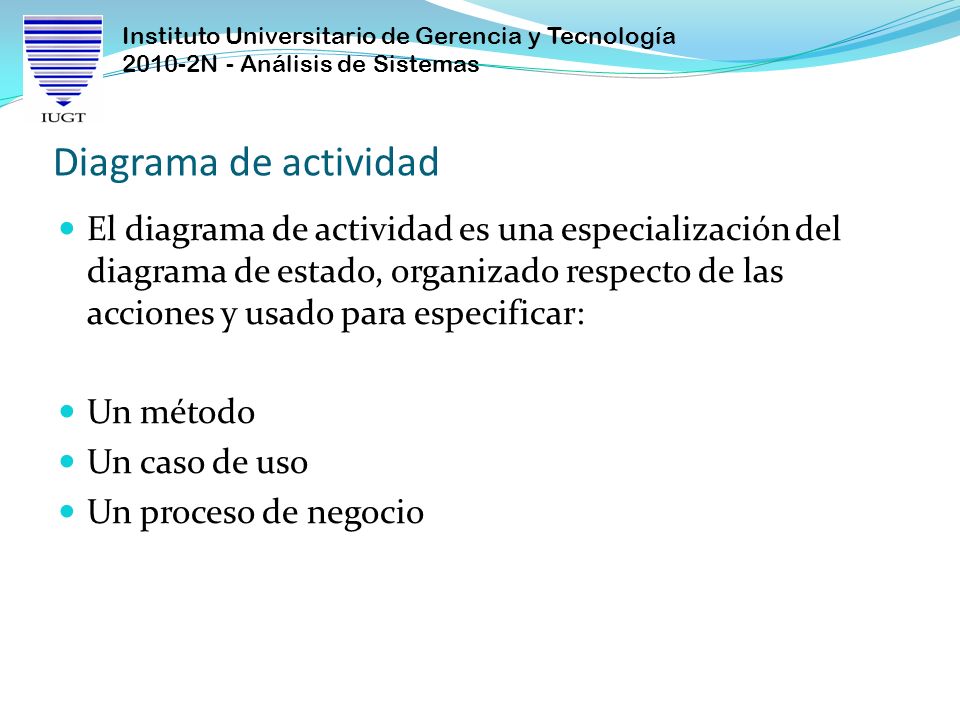 IUGT

Instituto Universitario de Gerencia y Tecnología
2010-2N - Análisis de Sistemas

Diagrama de actividad

El diagrama de actividad es una especialización del diagrama de estado, organizado respecto de las acciones y usado para especificar:

Un método
Un caso de uso
Un proceso de negocio